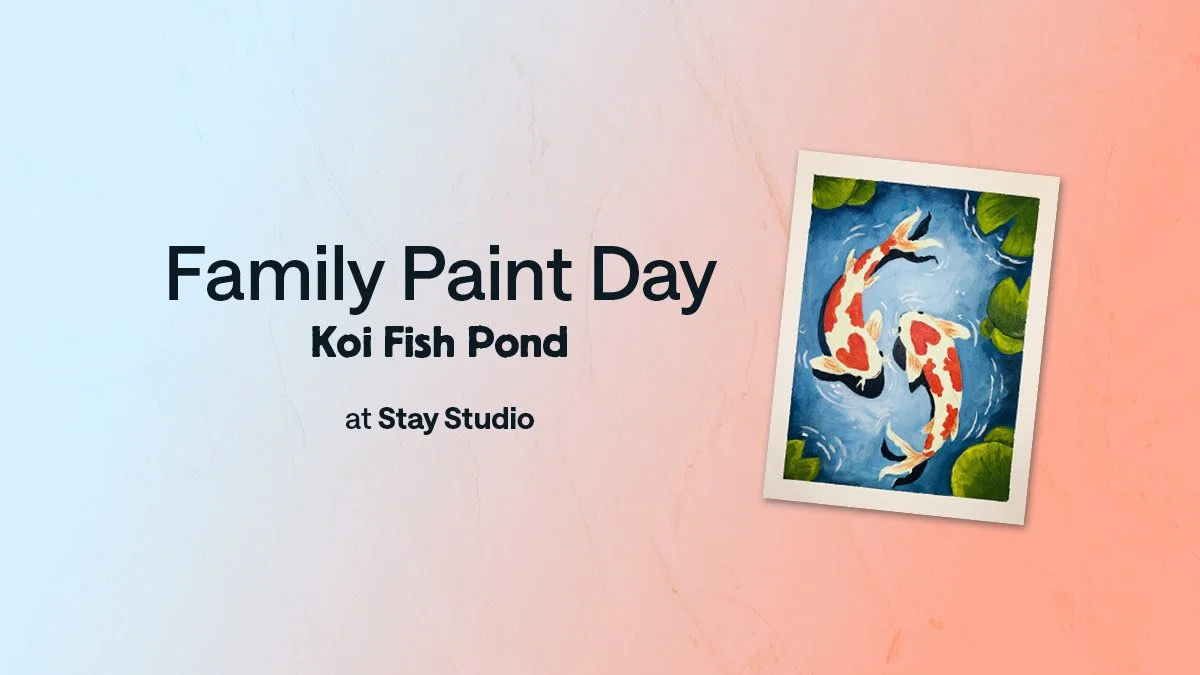 Family Paint Day
Koi Fish Pond

at Stay Studio